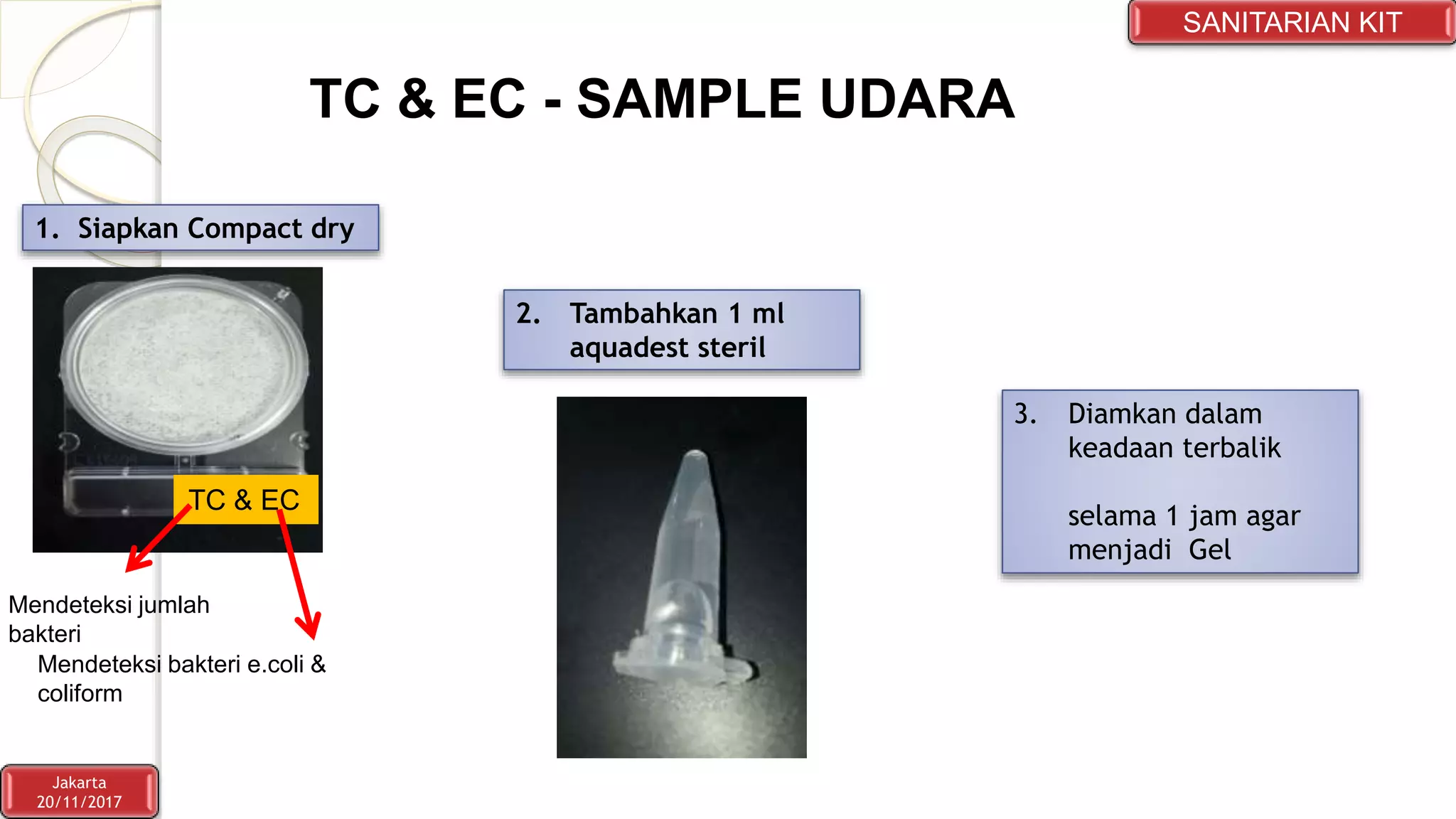 SANITARIAN KIT

TC & EC - SAMPLE UDARA

1. Siapkan Compact dry

TC & EC

Mendeteksi jumlah bakteri

Mendeteksi bakteri e.coli & coliform

2. Tambahkan 1 ml aquadest steril

3. Diamkan dalam keadaan terbalik

selama 1 jam agar menjadi Gel

Jakarta
20/11/2017